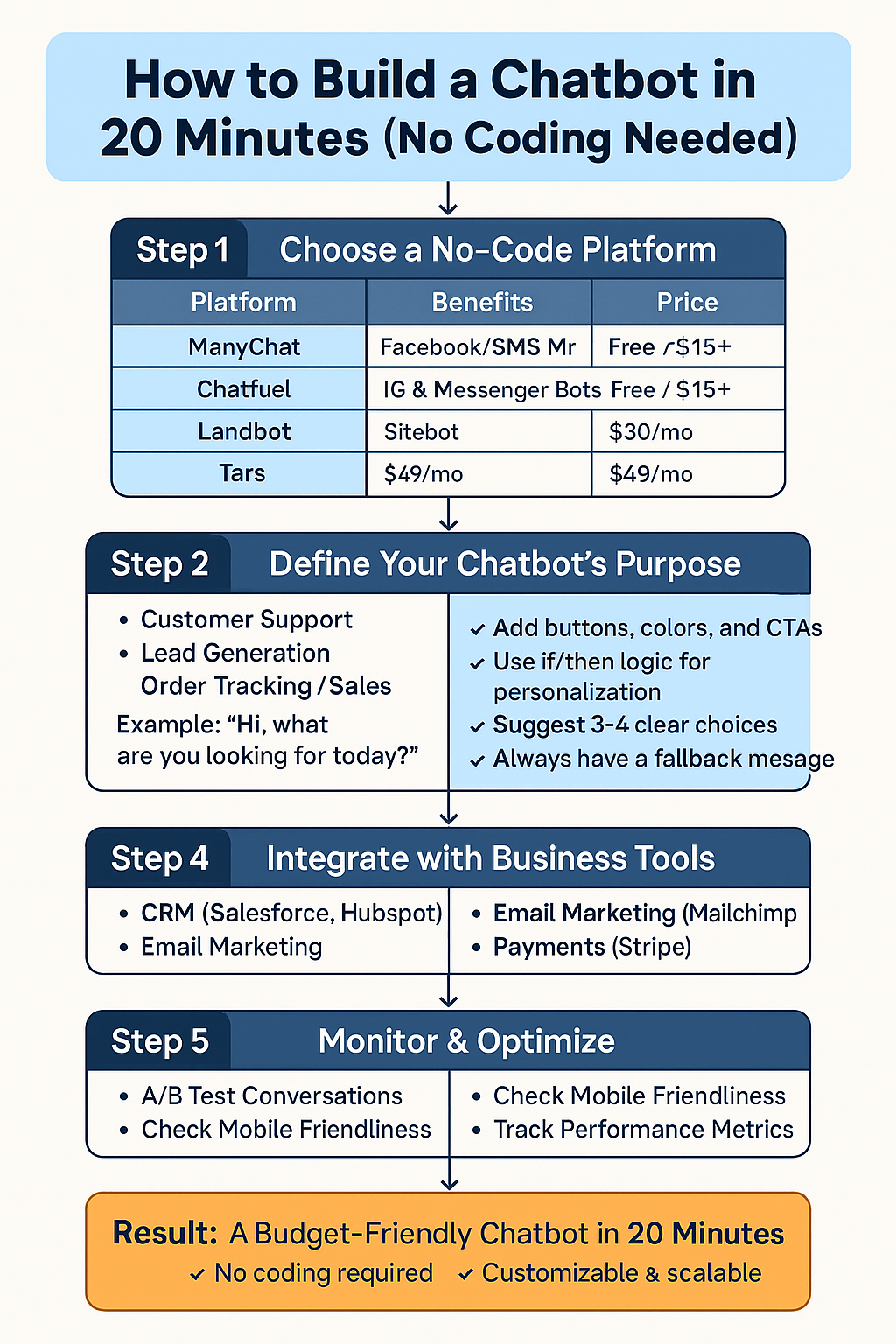 How to Build a Chatbot in 20 Minutes (No Coding Needed)

Step 1 Choose a No-Code Platform

| Platform | Benefits | Price |
|---|---|---|
| ManyChat | Facebook/SMS Mr | Free /$15+ |
| Chatfuel | IG & Messenger Bots | Free / $15+ |
| Landbot | Sitebot | $30/mo |
| Tars | $49/mo | $49/mo |

Step 2 Define Your Chatbot's Purpose

• Customer Support
• Lead Generation
Order Tracking / Sales
Example: "Hi, what are you looking for today?"

✓ Add buttons, colors, and CTAs
✓ Use if/then logic for personalization
✓ Suggest 3-4 clear choices
✓ Always have a fallback mesage

Step 4 Integrate with Business Tools

• CRM (Salesforce, Hubspot)
• Email Marketing

• Email Marketing (Mailchimp
• Payments (Stripe)

Step 5 Monitor & Optimize

• A/B Test Conversations
• Check Mobile Friendliness

• Check Mobile Friendliness
• Track Performance Metrics

Result: A Budget-Friendly Chatbot in 20 Minutes
✓ No coding required ✓ Customizable & scalable